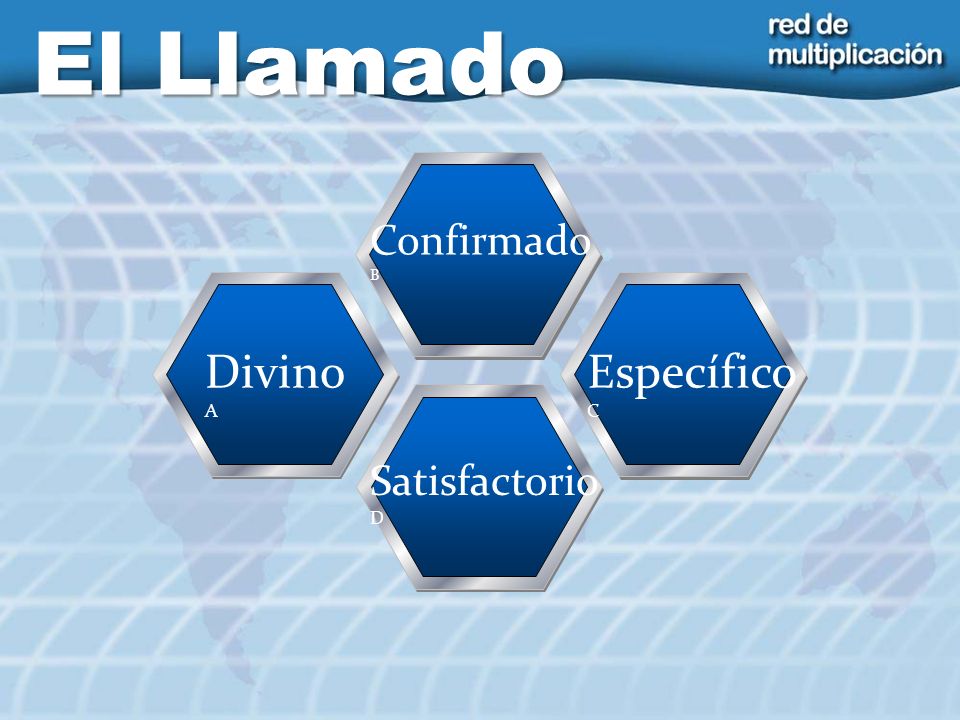 El Llamado

red de multiplicación

Confirmado
B

Divino
A

Específico
C

Satisfactorio
D